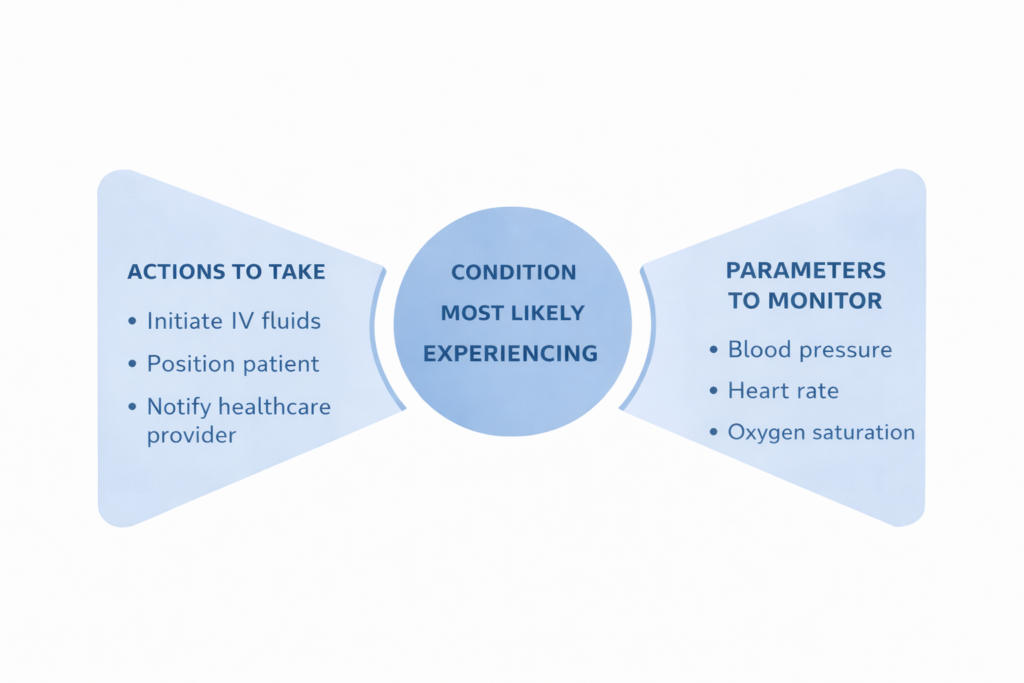 ACTIONS TO TAKE

• Initiate IV fluids
• Position patient
• Notify healthcare provider

CONDITION MOST LIKELY EXPERIENCING

PARAMETERS TO MONITOR

• Blood pressure
• Heart rate
• Oxygen saturation